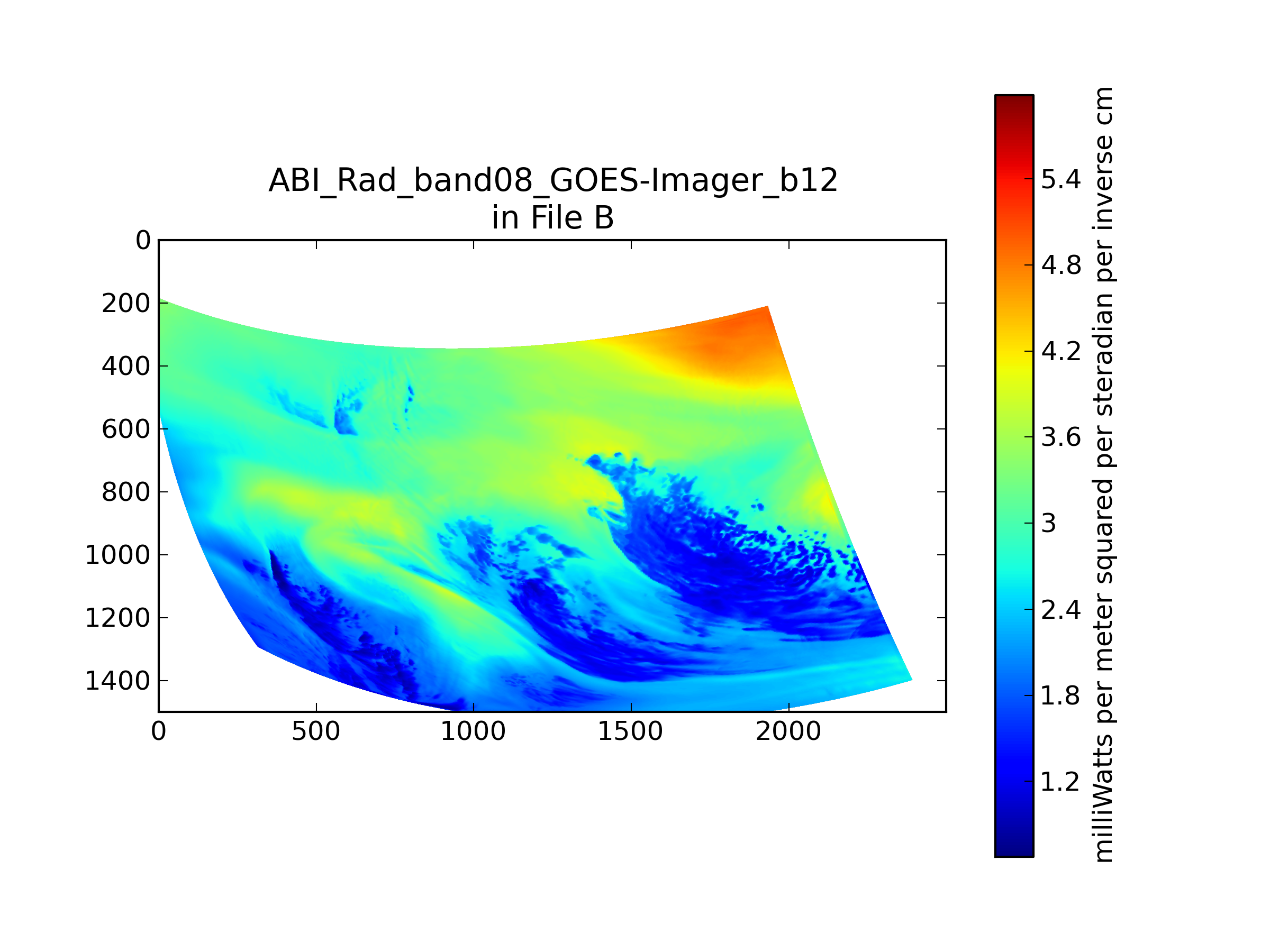 ABI_Rad_band08_GOES-Imager_b12
in File B

0
200
400
600
800
1000
1200
1400

0
500
1000
1500
2000

5.4
4.8
4.2
3.6
3
2.4
1.8
1.2

milliWatts per meter squared per steradian per inverse cm